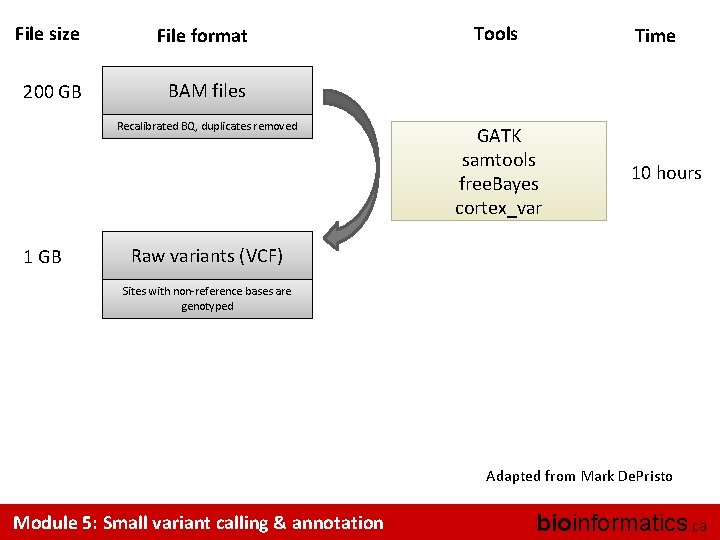 File size

File format

Tools

Time

200 GB

BAM files

Recalibrated BQ, duplicates removed

GATK
samtools
freeBayes
cortex_var

10 hours

1 GB

Raw variants (VCF)

Sites with non-reference bases are genotyped

Adapted from Mark DePristo

Module 5: Small variant calling & annotation

bioinformatics.ca